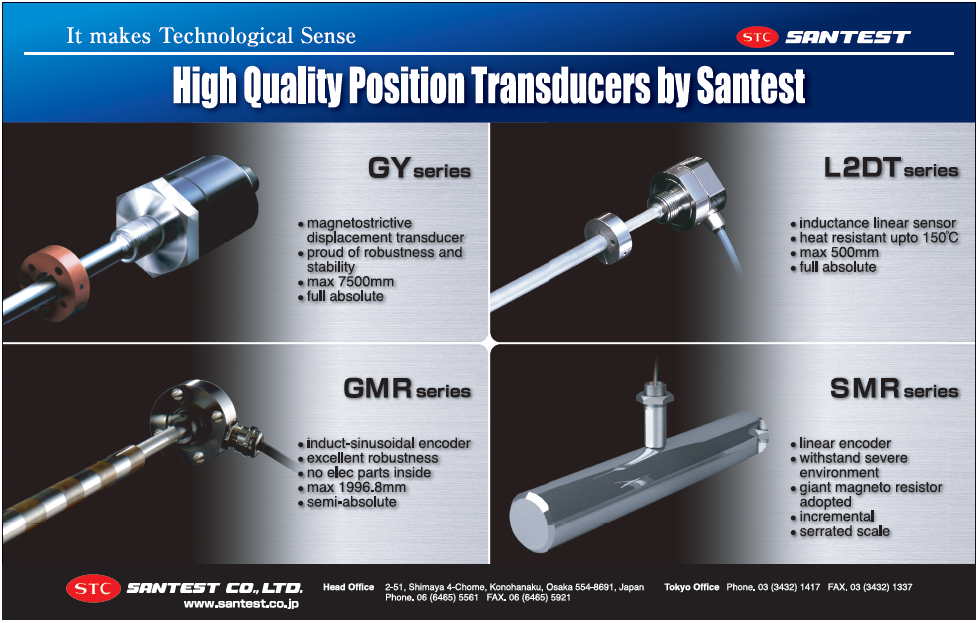 It makes Technological Sense

STC SANTEST

High Quality Position Transducers by Santest

GY series

• magnetostrictive displacement transducer
• proud of robustness and stability
• max 7500mm
• full absolute

L2DT series

• inductance linear sensor
• heat resistant upto 150℃
• max 500mm
• full absolute

GMR series

• induct-sinusoidal encoder
• excellent robustness
• no elec parts inside
• max 1996.8mm
• semi-absolute

SMR series

• linear encoder
• withstand severe environment
• giant magneto resistor adopted
• incremental
• serrated scale

STC SANTEST CO., LTD.
www.santest.co.jp

Head Office 2-51, Shimaya 4-Chome, Konohanaku, Osaka 554-8691, Japan Phone. 06 (6465) 5561 FAX. 06 (6465) 5921

Tokyo Office Phone. 03 (3432) 1417 FAX. 03 (3432) 1337